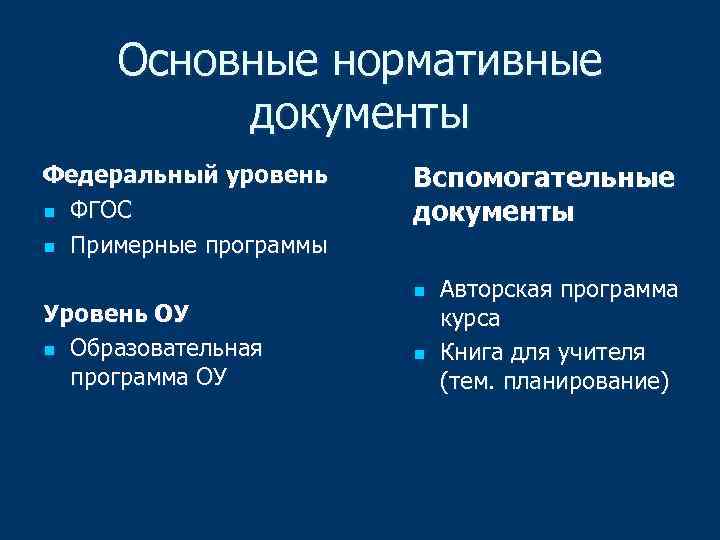 Основные нормативные документы

Федеральный уровень
- ФГОС
- Примерные программы

Уровень ОУ
- Образовательная программа ОУ

Вспомогательные документы

- Авторская программа курса
- Книга для учителя (тем. планирование)